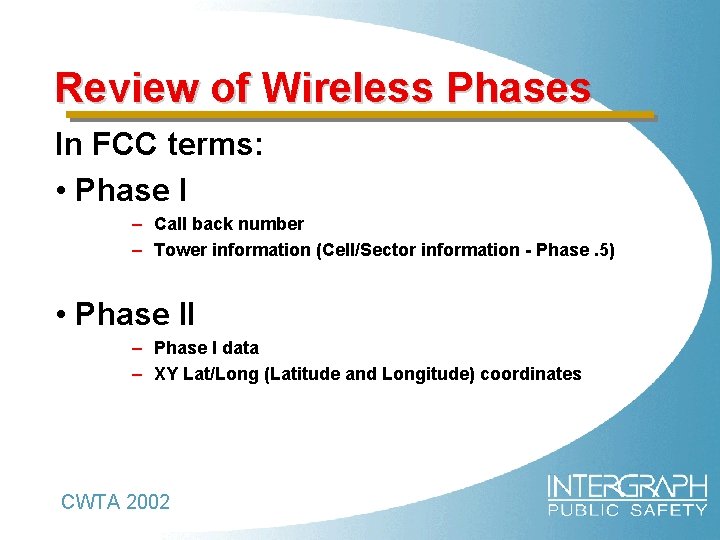 Review of Wireless Phases

In FCC terms:

• Phase I

– Call back number
– Tower information (Cell/Sector information - Phase .5)

• Phase II

– Phase I data
– XY Lat/Long (Latitude and Longitude) coordinates

CWTA 2002

INTERGRAPH
PUBLIC SAFETY